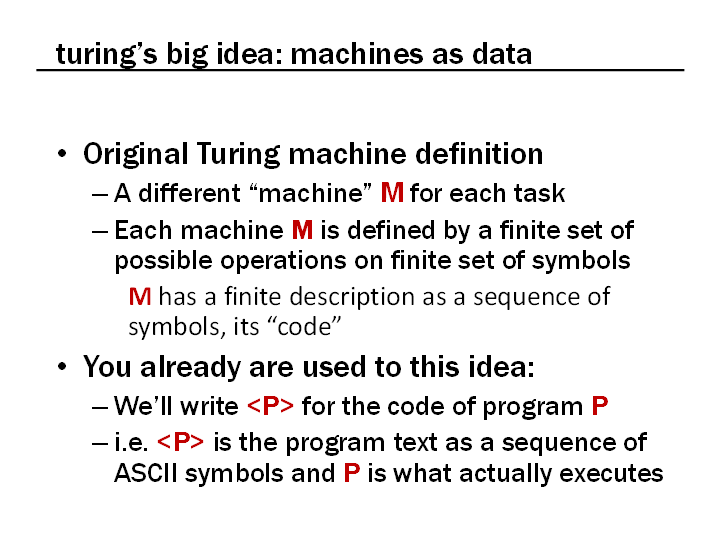 turing's big idea: machines as data

• Original Turing machine definition
– A different "machine" M for each task
– Each machine M is defined by a finite set of possible operations on finite set of symbols
M has a finite description as a sequence of symbols, its "code"

• You already are used to this idea:
– We'll write <P> for the code of program P
– i.e. <P> is the program text as a sequence of ASCII symbols and P is what actually executes